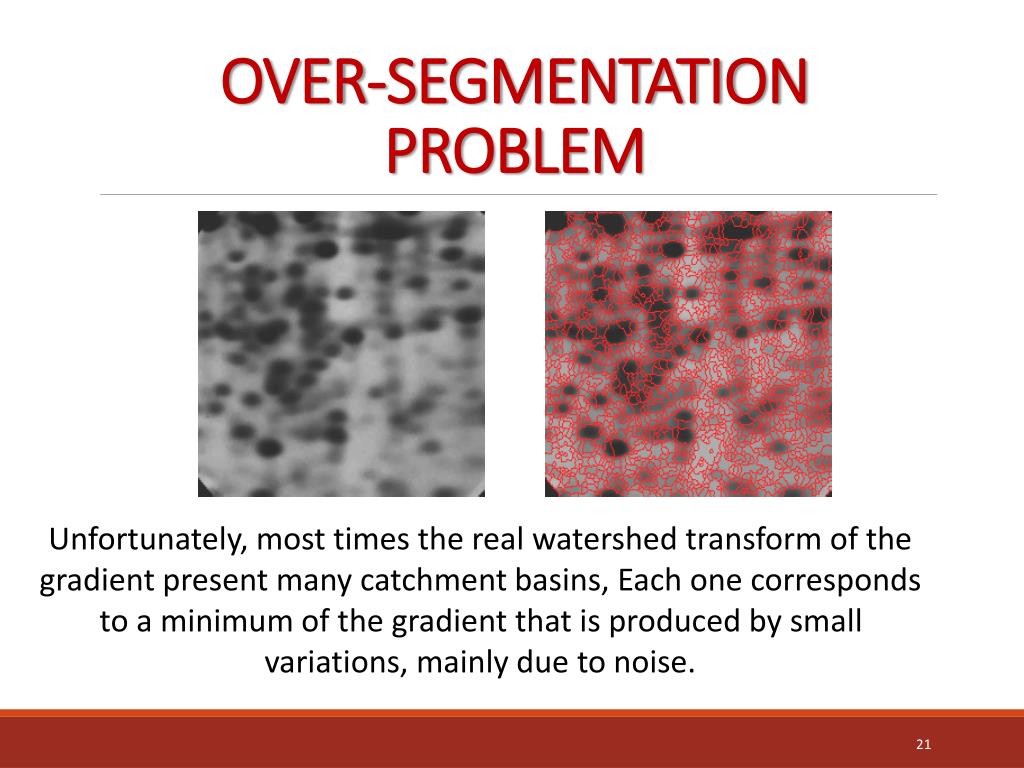 OVER-SEGMENTATION PROBLEM

Unfortunately, most times the real watershed transform of the gradient present many catchment basins, Each one corresponds to a minimum of the gradient that is produced by small variations, mainly due to noise.

21